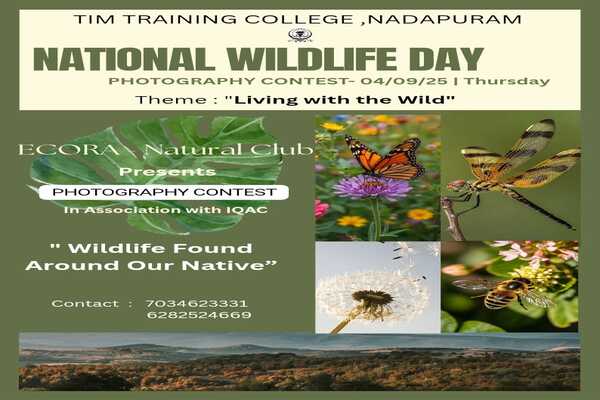 TIM TRAINING COLLEGE ,NADAPURAM

NATIONAL WILDLIFE DAY

PHOTOGRAPHY CONTEST- 04/09/25 | Thursday

Theme : "Living with the Wild"

ECORA - Natural Club

Presents

PHOTOGRAPHY CONTEST

In Association with IQAC

" Wildlife Found Around Our Native"

Contact : 7034623331
6282524669